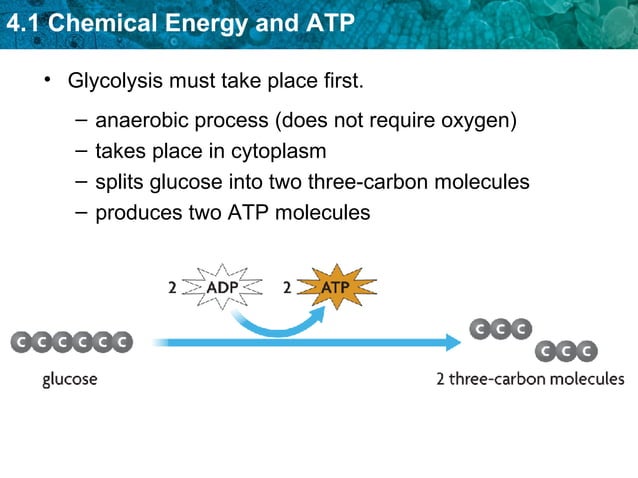 4.1 Chemical Energy and ATP

• Glycolysis must take place first.

– anaerobic process (does not require oxygen)
– takes place in cytoplasm
– splits glucose into two three-carbon molecules
– produces two ATP molecules

2 ADP 2 ATP

C C C C C C

glucose

C C C

C C C

2 three-carbon molecules